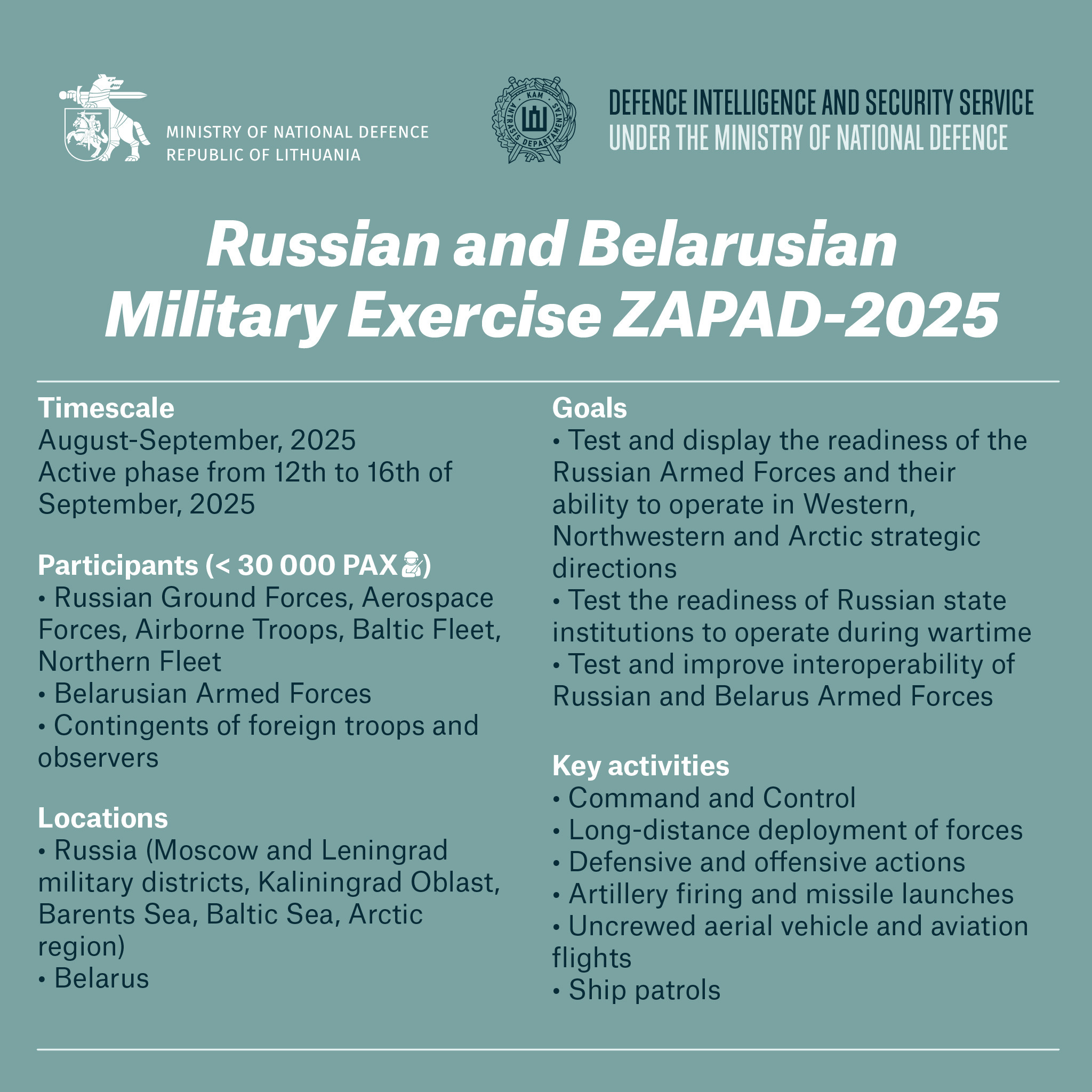 MINISTRY OF NATIONAL DEFENCE
REPUBLIC OF LITHUANIA

KAM
ANTRASIS DEPARTAMENTAS

DEFENCE INTELLIGENCE AND SECURITY SERVICE
UNDER THE MINISTRY OF NATIONAL DEFENCE

Russian and Belarusian Military Exercise ZAPAD-2025

Timescale
August-September, 2025
Active phase from 12th to 16th of September, 2025

Participants (< 30 000 PAX)
• Russian Ground Forces, Aerospace Forces, Airborne Troops, Baltic Fleet, Northern Fleet
• Belarusian Armed Forces
• Contingents of foreign troops and observers

Locations
• Russia (Moscow and Leningrad military districts, Kaliningrad Oblast, Barents Sea, Baltic Sea, Arctic region)
• Belarus

Goals
• Test and display the readiness of the Russian Armed Forces and their ability to operate in Western, Northwestern and Arctic strategic directions
• Test the readiness of Russian state institutions to operate during wartime
• Test and improve interoperability of Russian and Belarus Armed Forces

Key activities
• Command and Control
• Long-distance deployment of forces
• Defensive and offensive actions
• Artillery firing and missile launches
• Uncrewed aerial vehicle and aviation flights
• Ship patrols